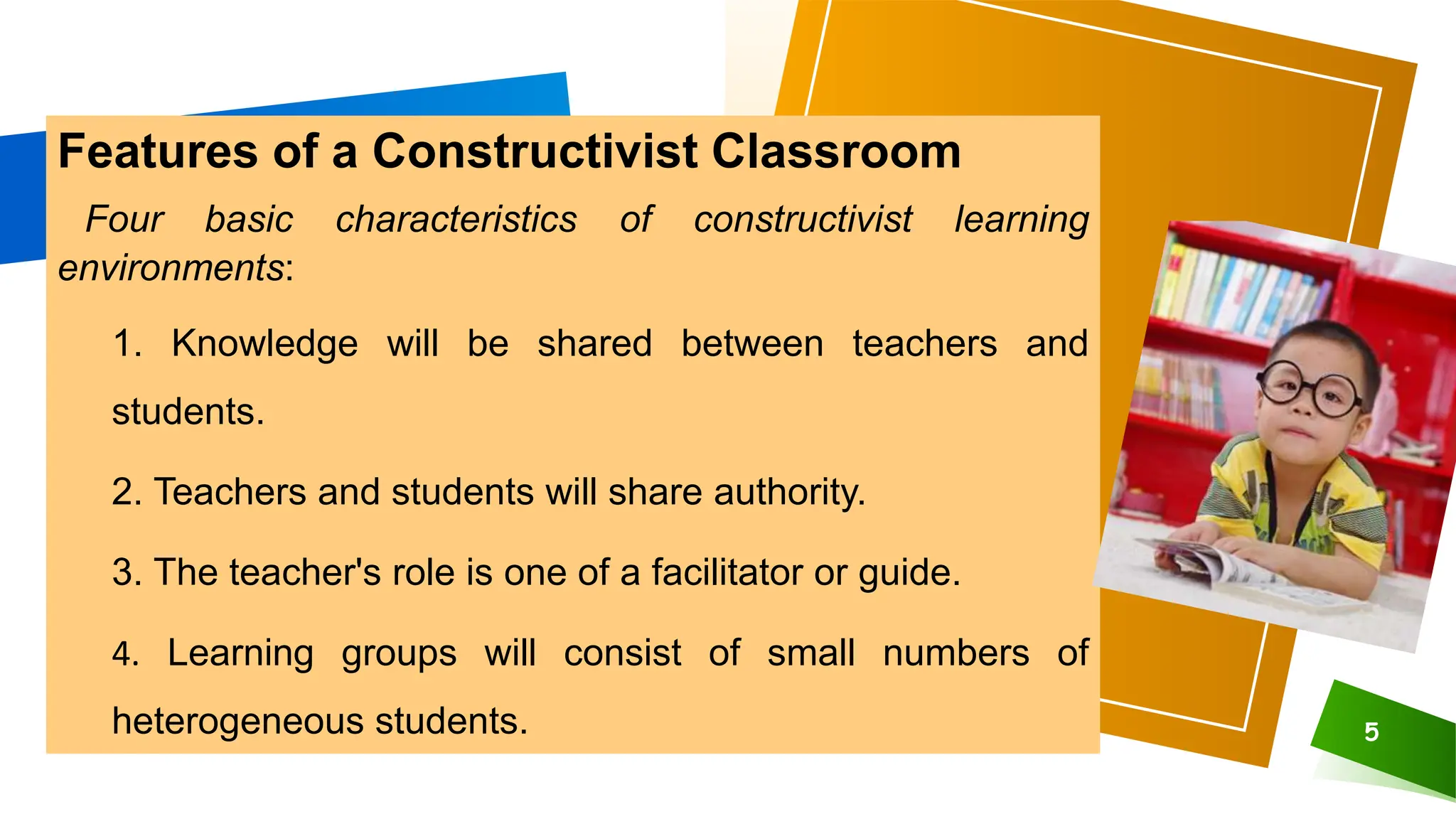 Features of a Constructivist Classroom

Four basic characteristics of constructivist learning environments:

1. Knowledge will be shared between teachers and students.

2. Teachers and students will share authority.

3. The teacher's role is one of a facilitator or guide.

4. Learning groups will consist of small numbers of heterogeneous students.

5